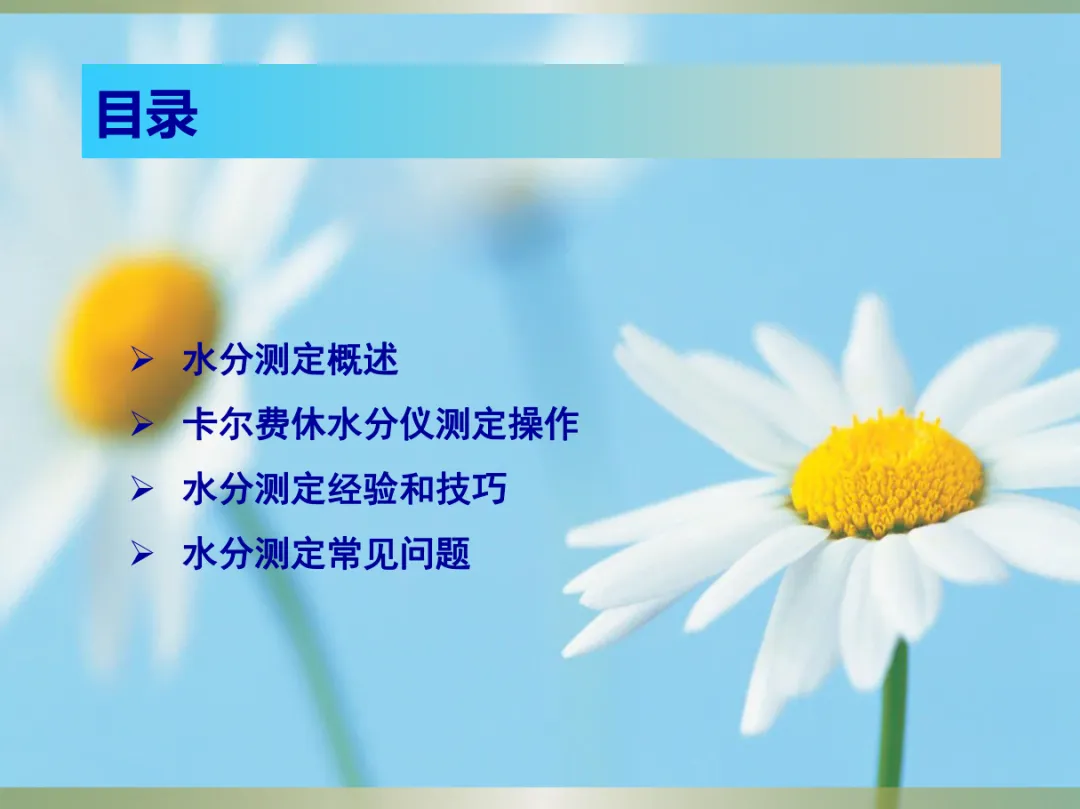 目录

➢ 水分测定概述
➢ 卡尔费休水分仪测定操作
➢ 水分测定经验和技巧
➢ 水分测定常见问题